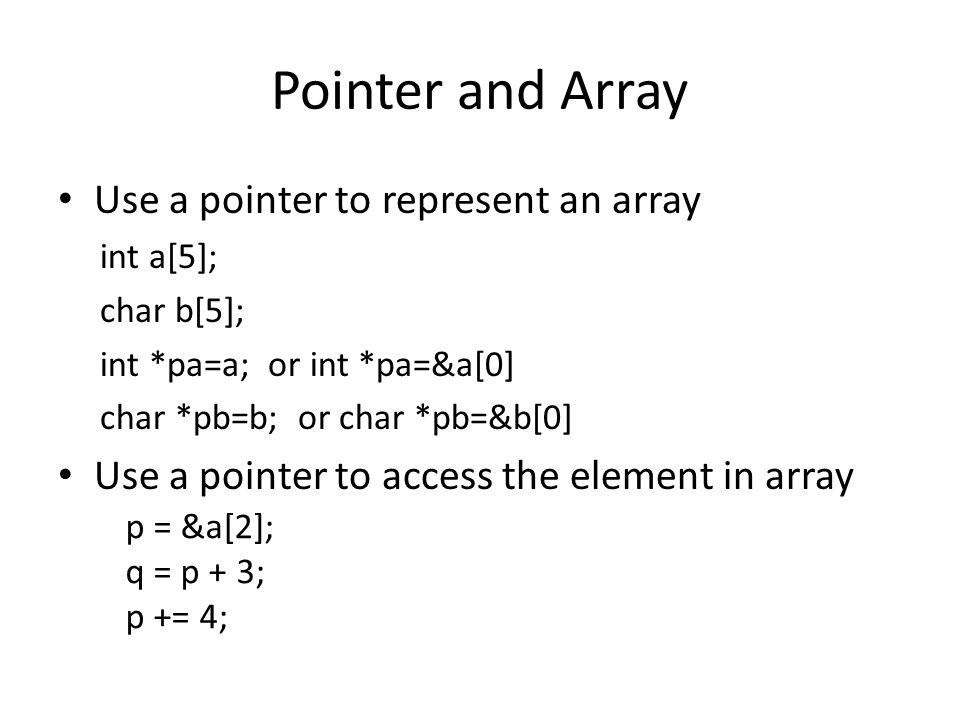 Pointer and Array

• Use a pointer to represent an array

int a[5];

char b[5];

int *pa=a; or int *pa=&a[0]

char *pb=b; or char *pb=&b[0]

• Use a pointer to access the element in array

p = &a[2];
q = p + 3;
p += 4;